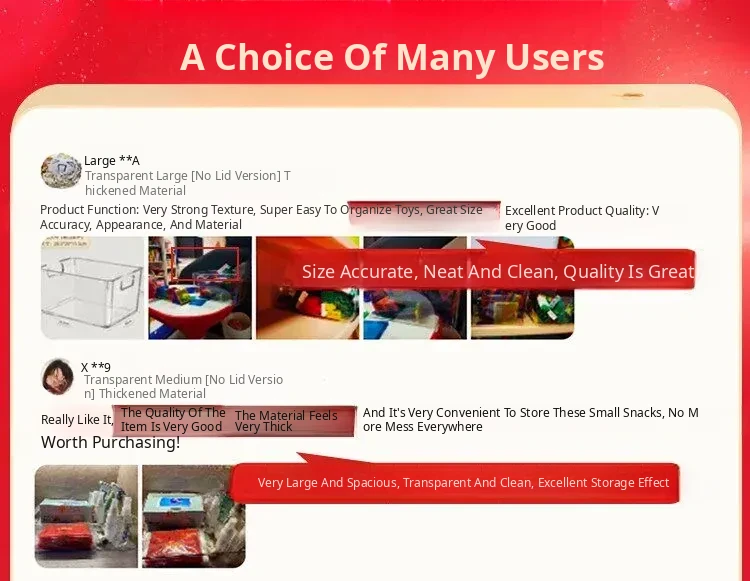 A Choice Of Many Users

Large **A
Transparent Large [No Lid Version] Thickened Material

Product Function: Very Strong Texture, Super Easy To Organize Toys, Great Size Accuracy, Appearance, And Material Excellent Product Quality: Very Good

Size Accurate, Neat And Clean, Quality Is Great

X **9
Transparent Medium [No Lid Version] Thickened Material

Really Like It, The Quality Of The Item Is Very Good The Material Feels Very Thick And It's Very Convenient To Store These Small Snacks, No More Mess Everywhere
Worth Purchasing!

Very Large And Spacious, Transparent And Clean, Excellent Storage Effect